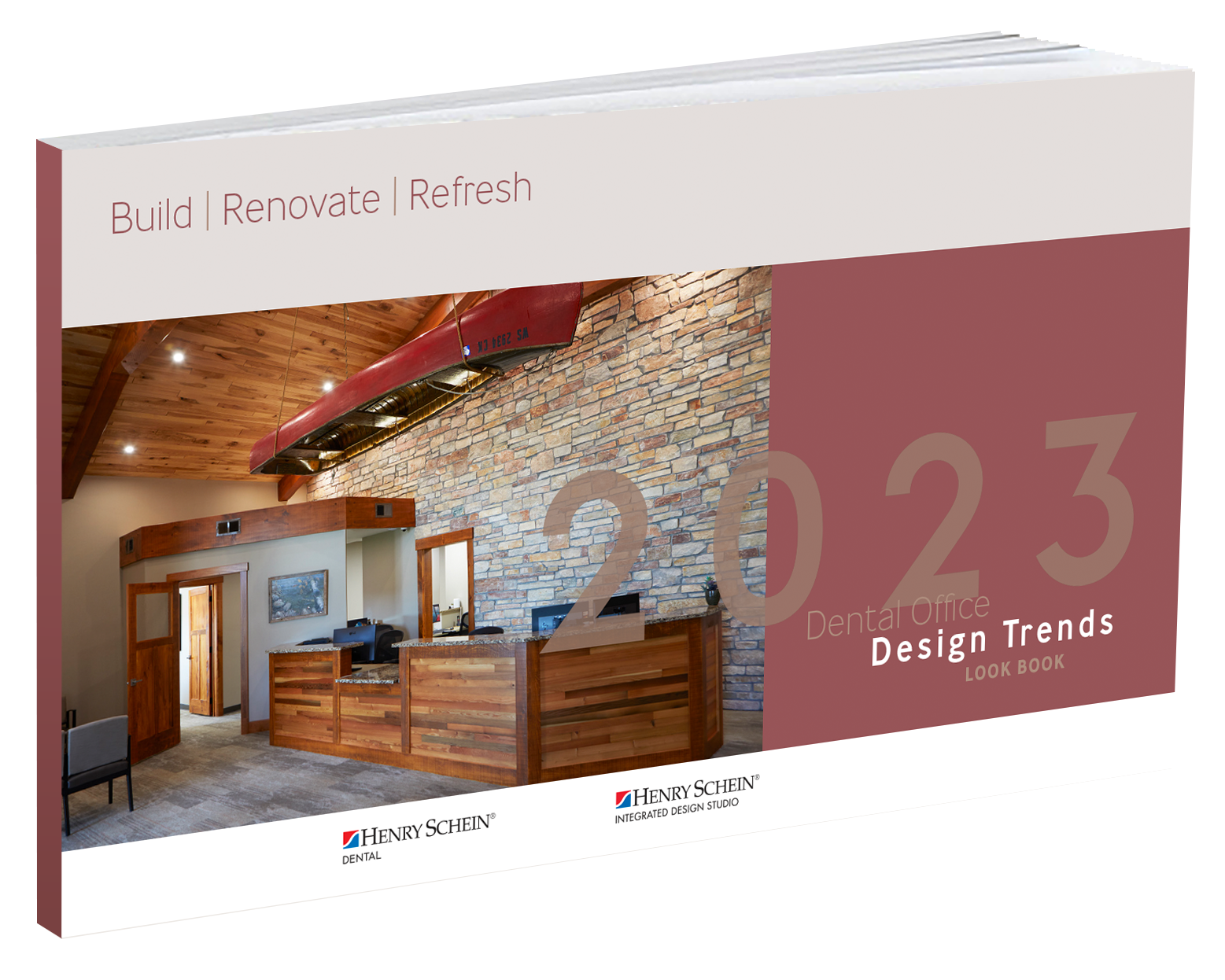 Build | Renovate | Refresh

2023

Dental Office
Design Trends
LOOK BOOK

HENRY SCHEIN®
DENTAL

HENRY SCHEIN®
INTEGRATED DESIGN STUDIO